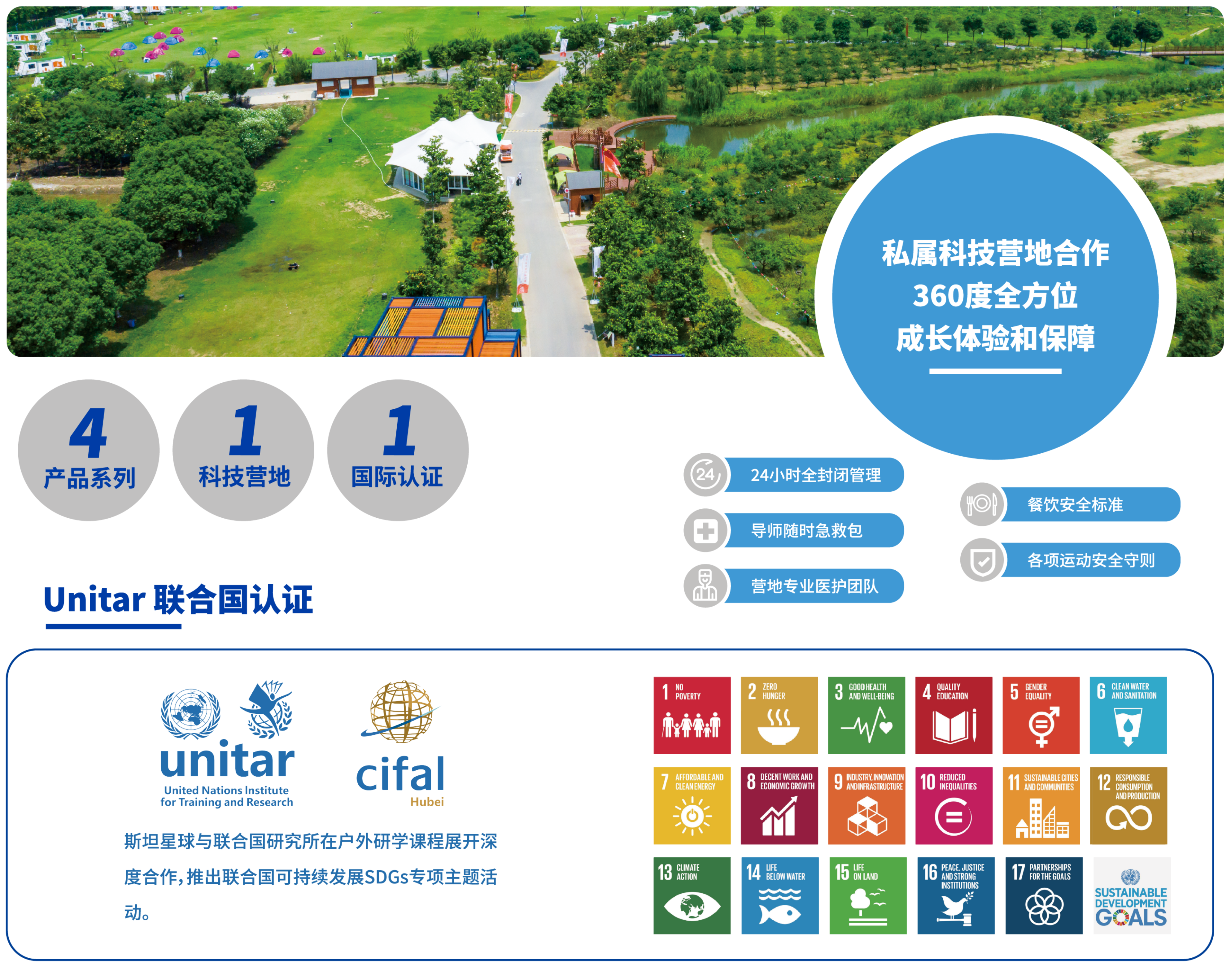 私属科技营地合作
360度全方位
成长体验和保障

4
产品系列

1
科技营地

1
国际认证

24
24小时全封闭管理

导师随时急救包

营地专业医护团队

餐饮安全标准

各项运动安全守则

Unitar 联合国认证

unitar
United Nations Institute for Training and Research

cifal
Hubei

斯坦星球与联合国研究所在户外研学课程展开深度合作，推出联合国可持续发展SDGs专项主题活动。

1 NO POVERTY
2 ZERO HUNGER
3 GOOD HEALTH AND WELL-BEING
4 QUALITY EDUCATION
5 GENDER EQUALITY
6 CLEAN WATER AND SANITATION
7 AFFORDABLE AND CLEAN ENERGY
8 DECENT WORK AND ECONOMIC GROWTH
9 INDUSTRY, INNOVATION AND INFRASTRUCTURE
10 REDUCED INEQUALITIES
11 SUSTAINABLE CITIES AND COMMUNITIES
12 RESPONSIBLE CONSUMPTION AND PRODUCTION
13 CLIMATE ACTION
14 LIFE BELOW WATER
15 LIFE ON LAND
16 PEACE, JUSTICE AND STRONG INSTITUTIONS
17 PARTNERSHIPS FOR THE GOALS
SUSTAINABLE DEVELOPMENT GOALS